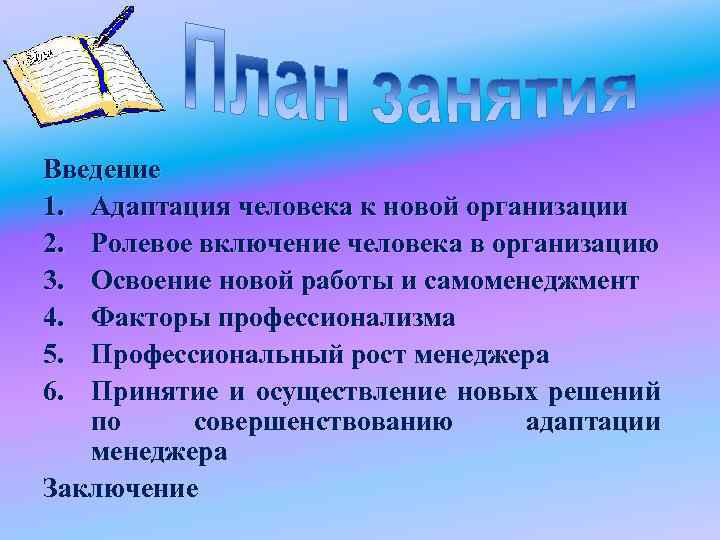 План занятия

Введение
1. Адаптация человека к новой организации
2. Ролевое включение человека в организацию
3. Освоение новой работы и самоменеджмент
4. Факторы профессионализма
5. Профессиональный рост менеджера
6. Принятие и осуществление новых решений по совершенствованию адаптации менеджера
Заключение